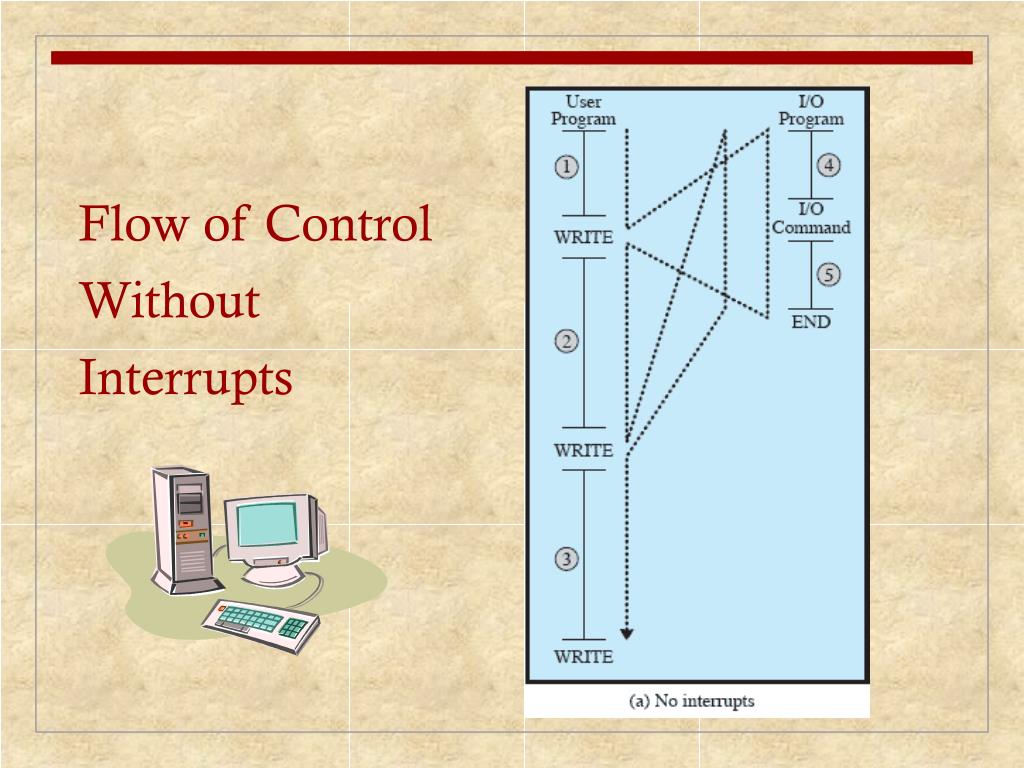 Flow of Control Without Interrupts

User Program

1

WRITE

2

WRITE

3

WRITE

I/O Program

4

I/O Command

5

END

(a) No interrupts